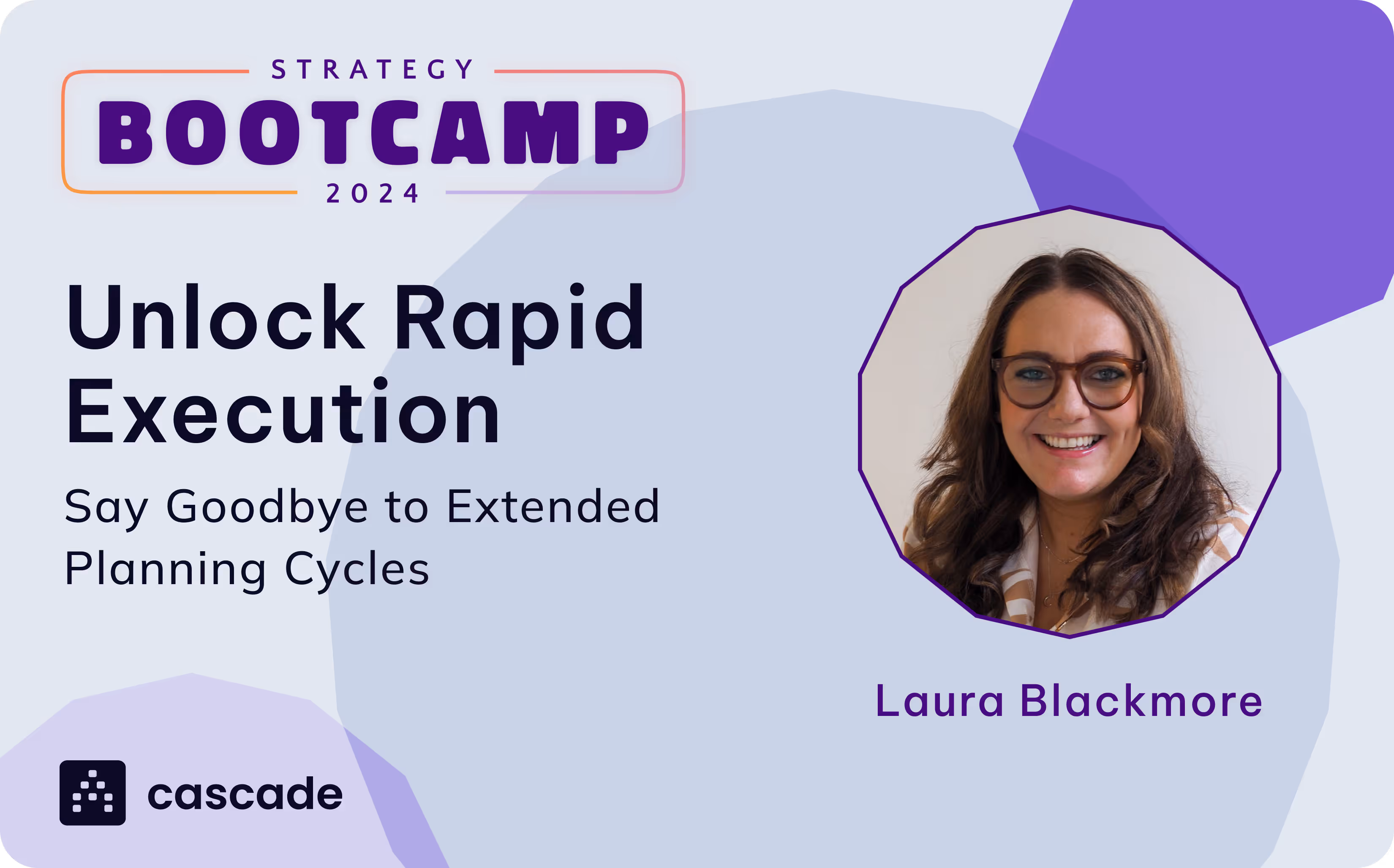 STRATEGY
BOOTCAMP
2024

Unlock Rapid Execution

Say Goodbye to Extended Planning Cycles

Laura Blackmore

cascade